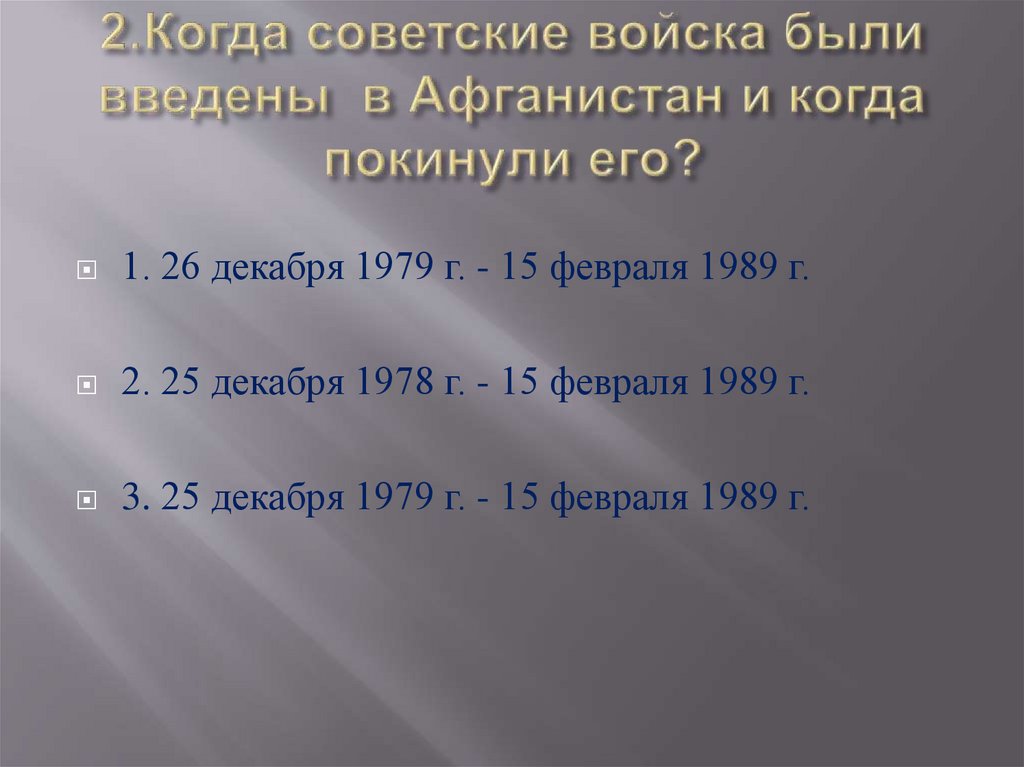 2.Когда советские войска были введены в Афганистан и когда покинули его?

1. 26 декабря 1979 г. - 15 февраля 1989 г.

2. 25 декабря 1978 г. - 15 февраля 1989 г.

3. 25 декабря 1979 г. - 15 февраля 1989 г.